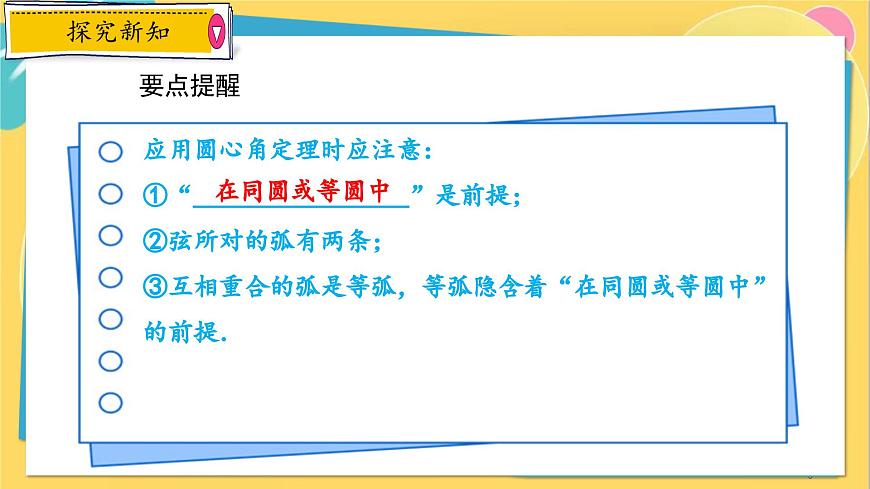 探究新知

要点提醒

应用圆心角定理时应注意：

①“在同圆或等圆中”是前提；

②弦所对的弧有两条；

③互相重合的弧是等弧，等弧隐含着“在同圆或等圆中”的前提.